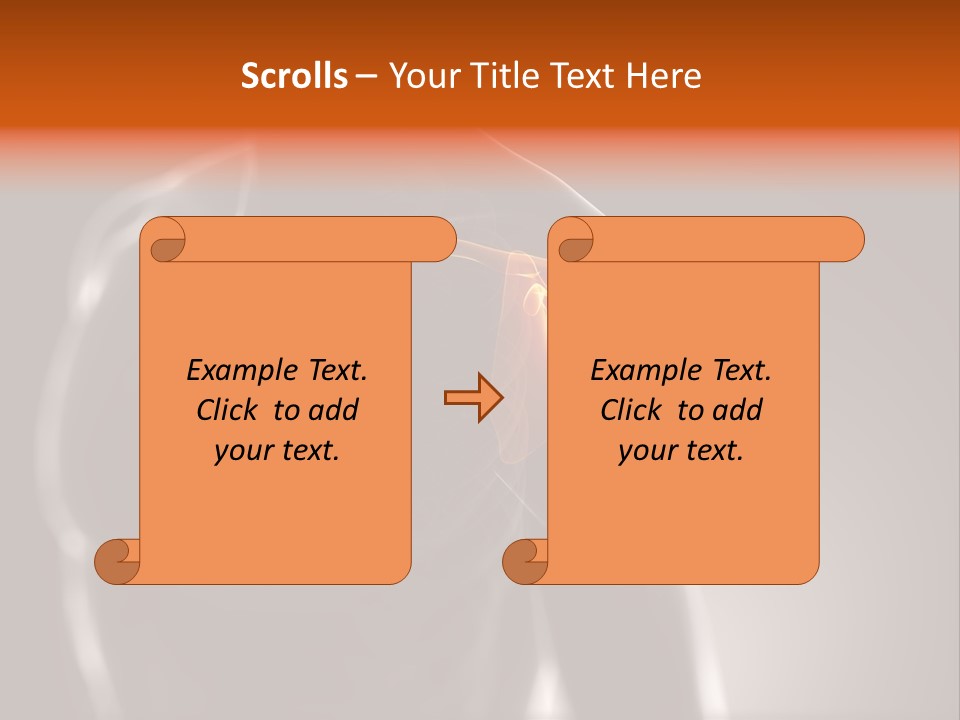 Scrolls – Your Title Text Here

Example Text. Click to add your text.

Example Text. Click to add your text.